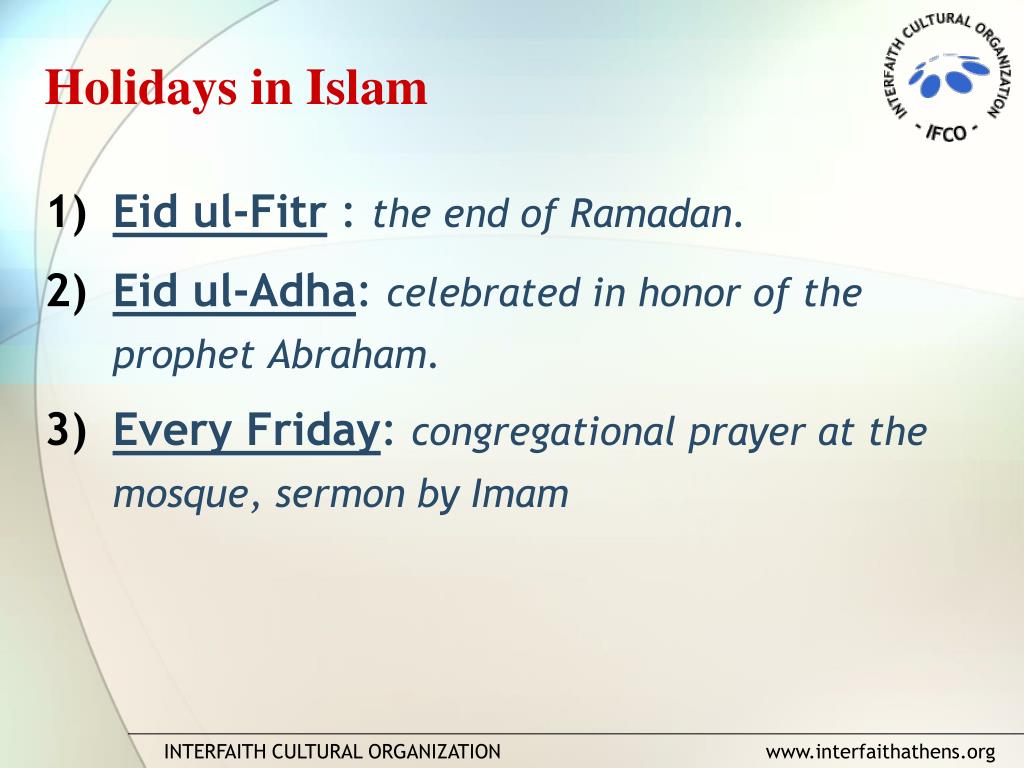 Holidays in Islam

INTERFAITH CULTURAL ORGANIZATION - IFCO -

1) Eid ul-Fitr : the end of Ramadan.

2) Eid ul-Adha: celebrated in honor of the prophet Abraham.

3) Every Friday: congregational prayer at the mosque, sermon by Imam

INTERFAITH CULTURAL ORGANIZATION

www.interfaithathens.org